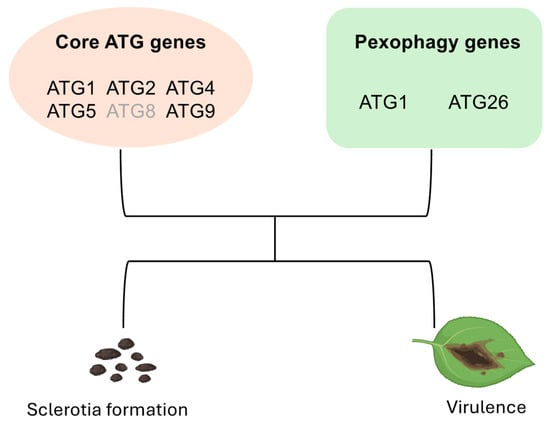 Core ATG genes

ATG1 ATG2 ATG4
ATG5 ATG8 ATG9

Pexophagy genes

ATG1 ATG26

Sclerotia formation

Virulence